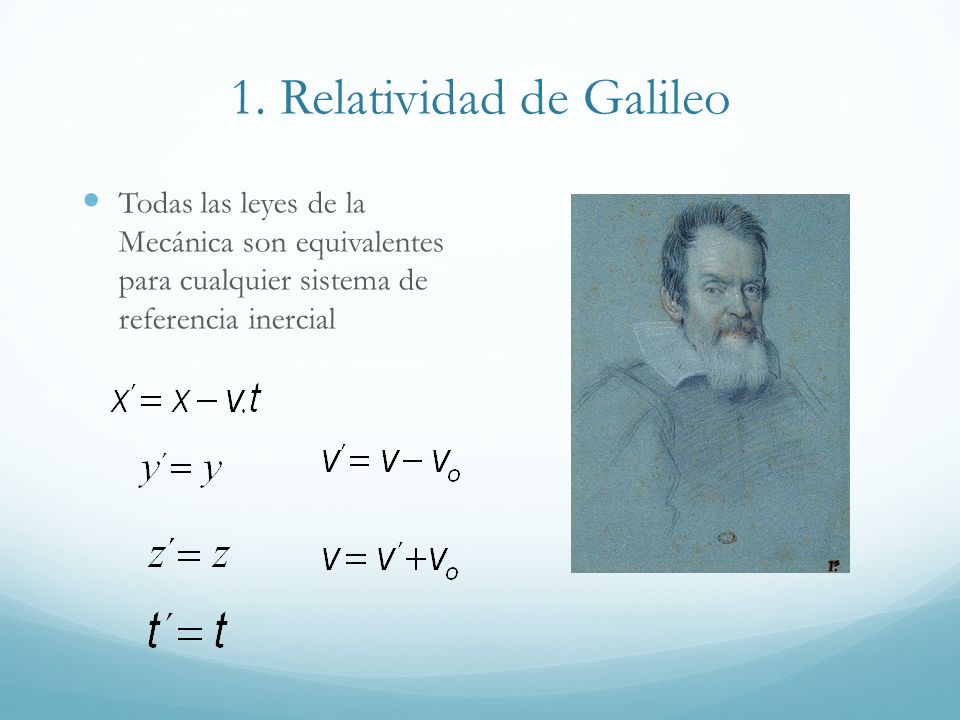 1. Relatividad de Galileo

Todas las leyes de la Mecánica son equivalentes para cualquier sistema de referencia inercial

$x' = x - v.t$

$y' = y$

$z' = z$

$t' = t$

$v' = v - v_o$

$v = v' + v_o$